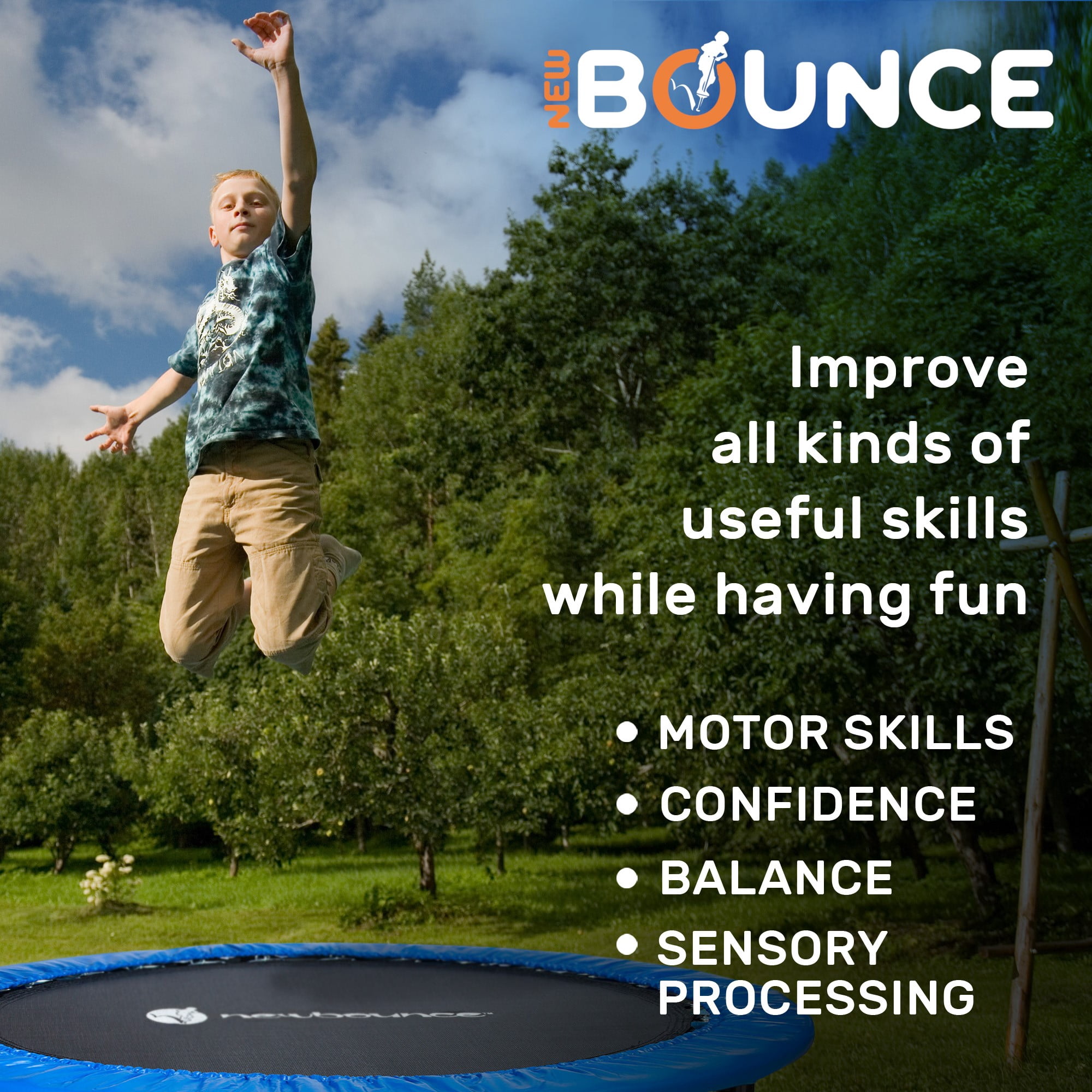 NEW BOUNCE

Improve all kinds of useful skills while having fun

• MOTOR SKILLS
• CONFIDENCE
• BALANCE
• SENSORY PROCESSING

newbounce